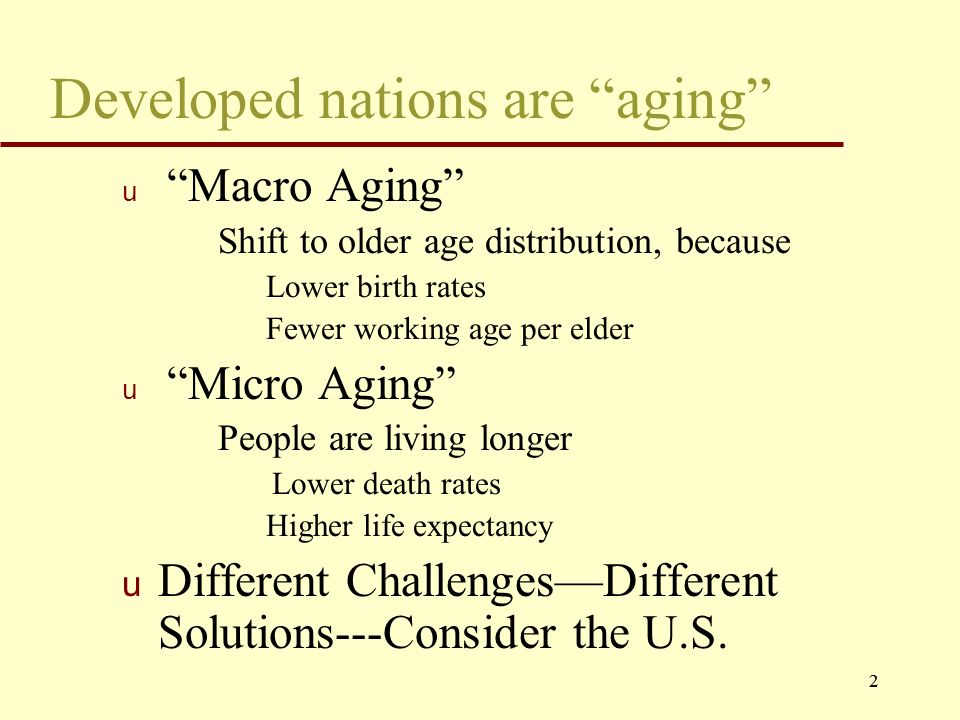 Developed nations are “aging”

u “Macro Aging”

Shift to older age distribution, because

Lower birth rates

Fewer working age per elder

u “Micro Aging”

People are living longer

Lower death rates

Higher life expectancy

u Different Challenges—Different Solutions---Consider the U.S.

2